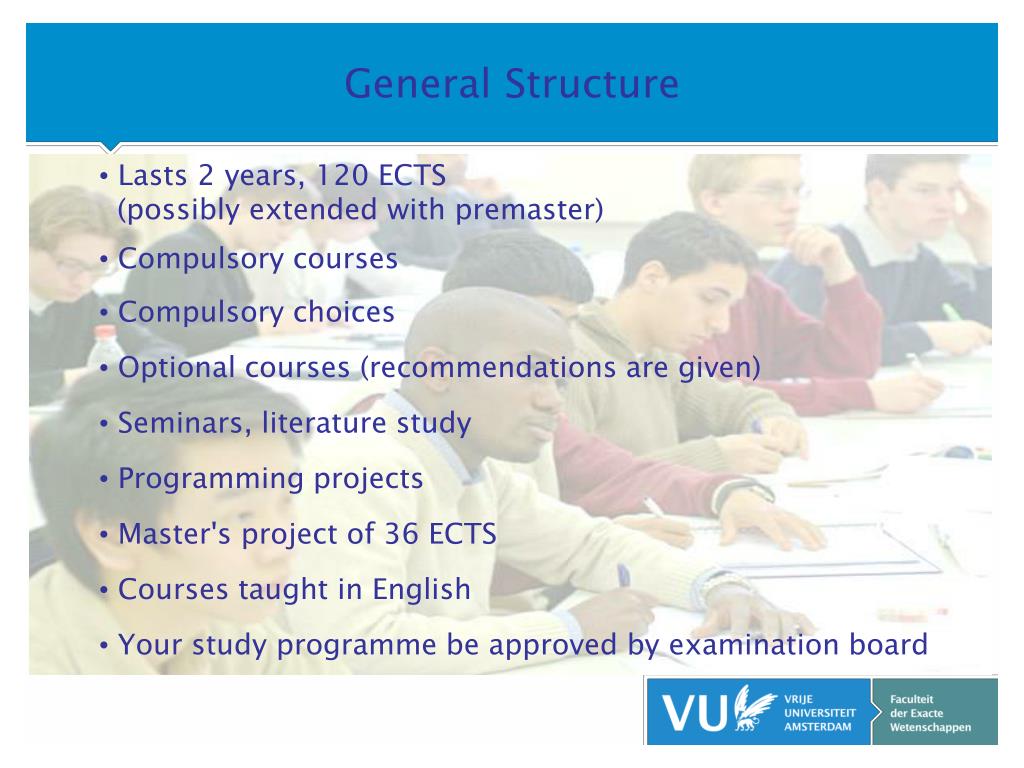 General Structure

• Lasts 2 years, 120 ECTS (possibly extended with premaster)
• Compulsory courses
• Compulsory choices
• Optional courses (recommendations are given)
• Seminars, literature study
• Programming projects
• Master's project of 36 ECTS
• Courses taught in English
• Your study programme be approved by examination board

VU VRIJE UNIVERSITEIT AMSTERDAM

Faculteit der Exacte Wetenschappen